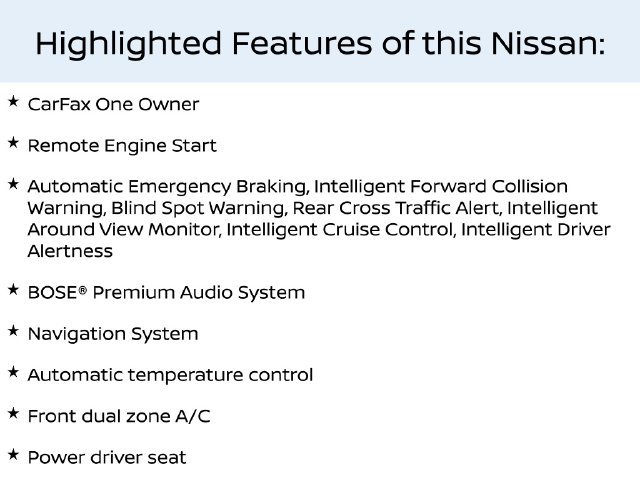 Highlighted Features of this Nissan:

★ CarFax One Owner

★ Remote Engine Start

★ Automatic Emergency Braking, Intelligent Forward Collision Warning, Blind Spot Warning, Rear Cross Traffic Alert, Intelligent Around View Monitor, Intelligent Cruise Control, Intelligent Driver Alertness

★ BOSE® Premium Audio System

★ Navigation System

★ Automatic temperature control

★ Front dual zone A/C

★ Power driver seat